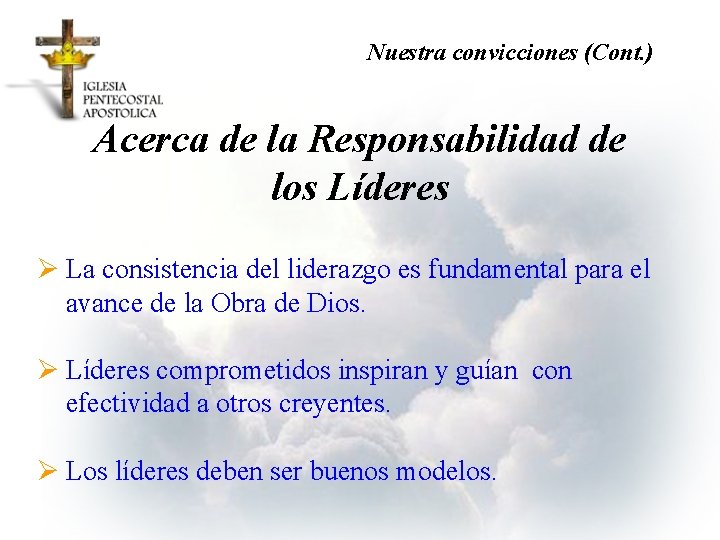 IGLESIA
PENTECOSTAL
APOSTOLICA

Nuestra convicciones (Cont.)

Acerca de la Responsabilidad de los Líderes

➢ La consistencia del liderazgo es fundamental para el avance de la Obra de Dios.

➢ Líderes comprometidos inspiran y guían con efectividad a otros creyentes.

➢ Los líderes deben ser buenos modelos.